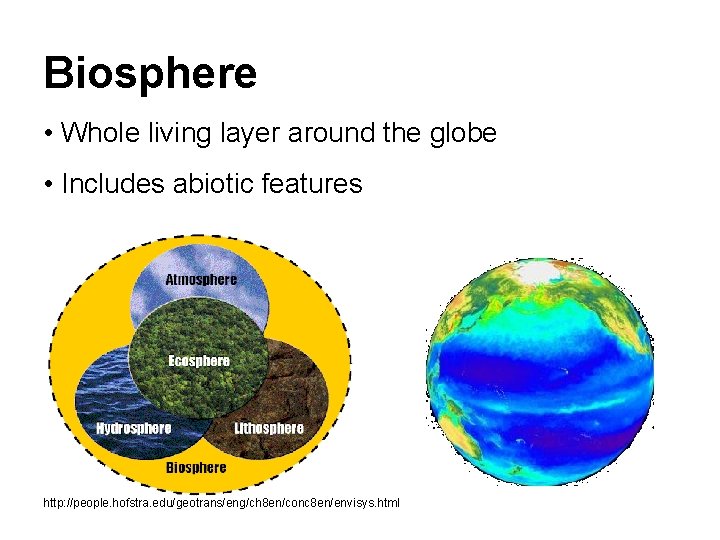 Biosphere

• Whole living layer around the globe

• Includes abiotic features

Atmosphere

Ecosphere

Hydrosphere

Lithosphere

Biosphere

http://people.hofstra.edu/geotrans/eng/ch8en/conc8en/envisys.html